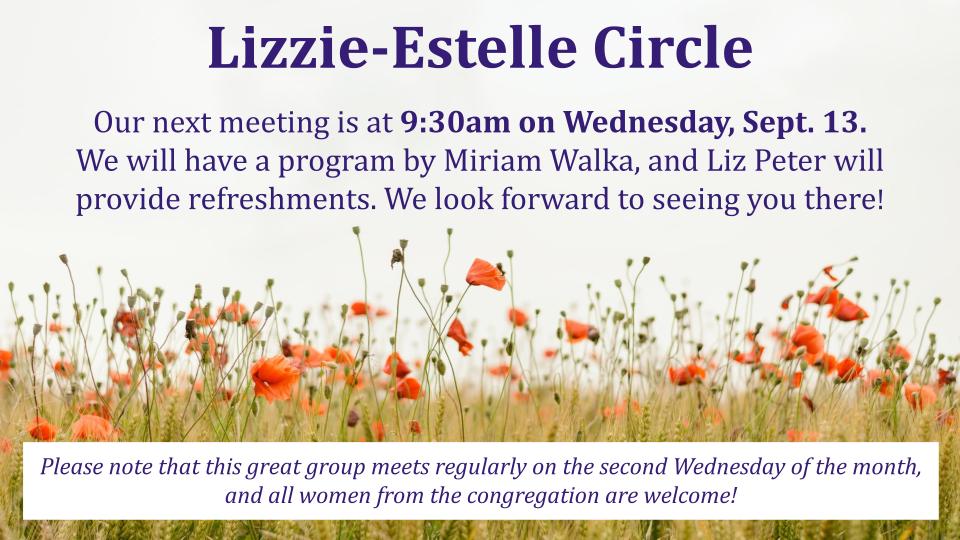 Lizzie-Estelle Circle

Our next meeting is at 9:30am on Wednesday, Sept. 13. We will have a program by Miriam Walka, and Liz Peter will provide refreshments. We look forward to seeing you there!

Please note that this great group meets regularly on the second Wednesday of the month, and all women from the congregation are welcome!